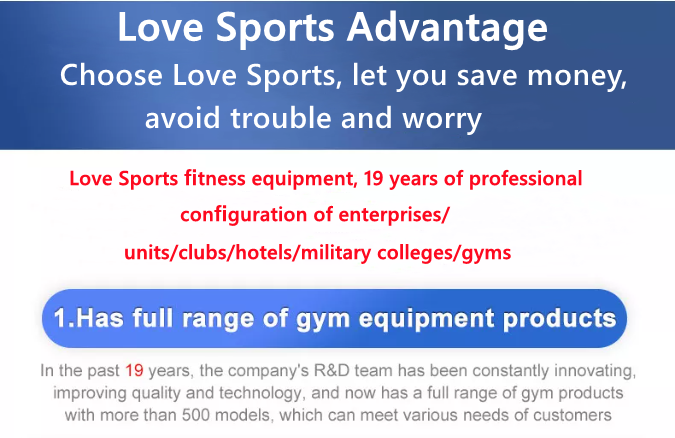 Love Sports Advantage

Choose Love Sports, let you save money, avoid trouble and worry

Love Sports fitness equipment, 19 years of professional configuration of enterprises/ units/clubs/hotels/military colleges/gyms

1.Has full range of gym equipment products

In the past 19 years, the company's R&D team has been constantly innovating, improving quality and technology, and now has a full range of gym products with more than 500 models, which can meet various needs of customers